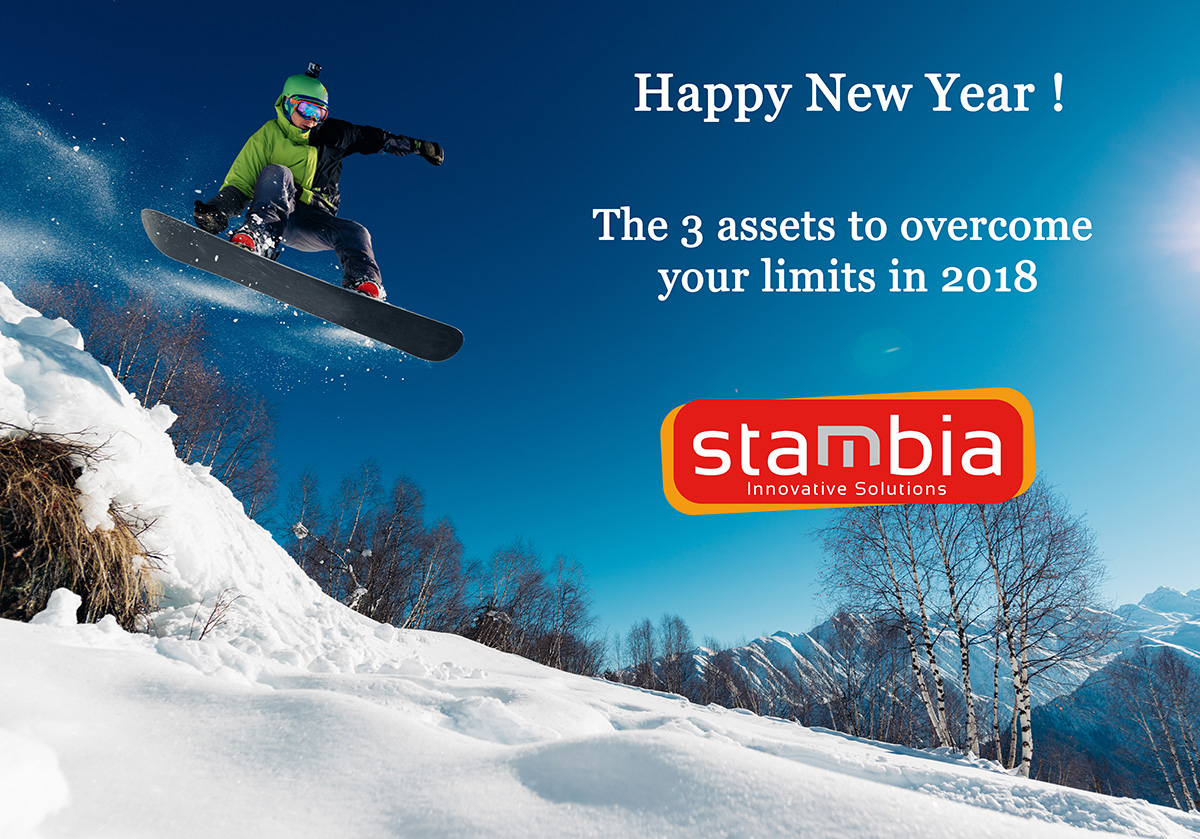 Happy New Year !

The 3 assets to overcome your limits in 2018

stambia
Innovative Solutions